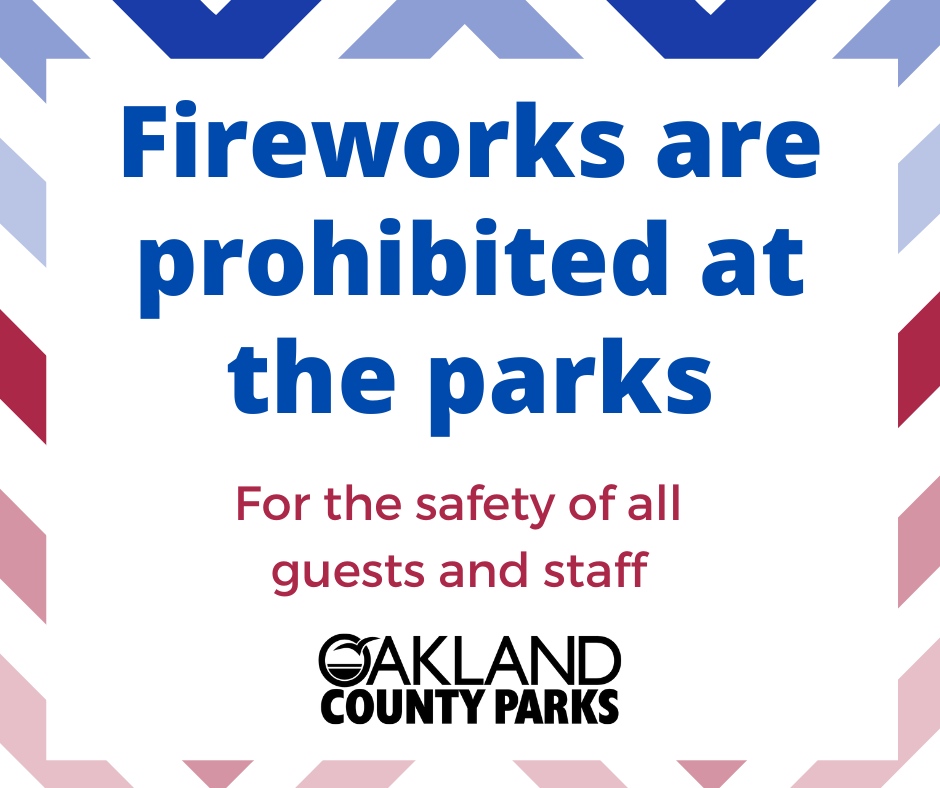 Fireworks are prohibited at the parks

For the safety of all guests and staff

OAKLAND
COUNTY PARKS